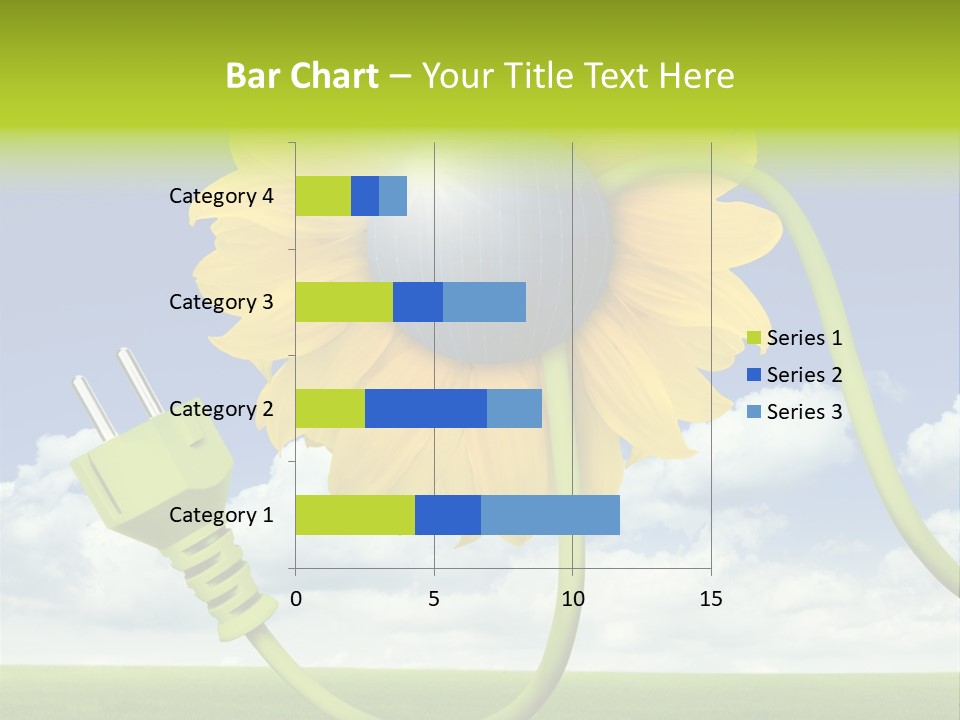 Bar Chart – Your Title Text Here

Category 4
Category 3
Category 2
Category 1

0
5
10
15

Series 1
Series 2
Series 3